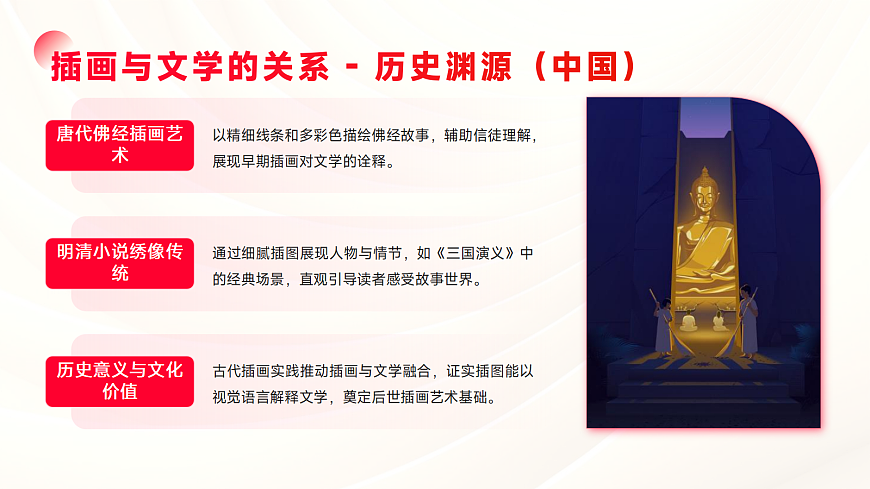 插画与文学的关系 - 历史渊源（中国）

唐代佛经插画艺术

以精细线条和多彩色描绘佛经故事，辅助信徒理解，展现早期插画对文学的诠释。

明清小说绣像传统

通过细腻插图展现人物与情节，如《三国演义》中的经典场景，直观引导读者感受故事世界。

历史意义与文化价值

古代插画实践推动插画与文学融合，证实插图能以视觉语言解释文学，奠定后世插画艺术基础。